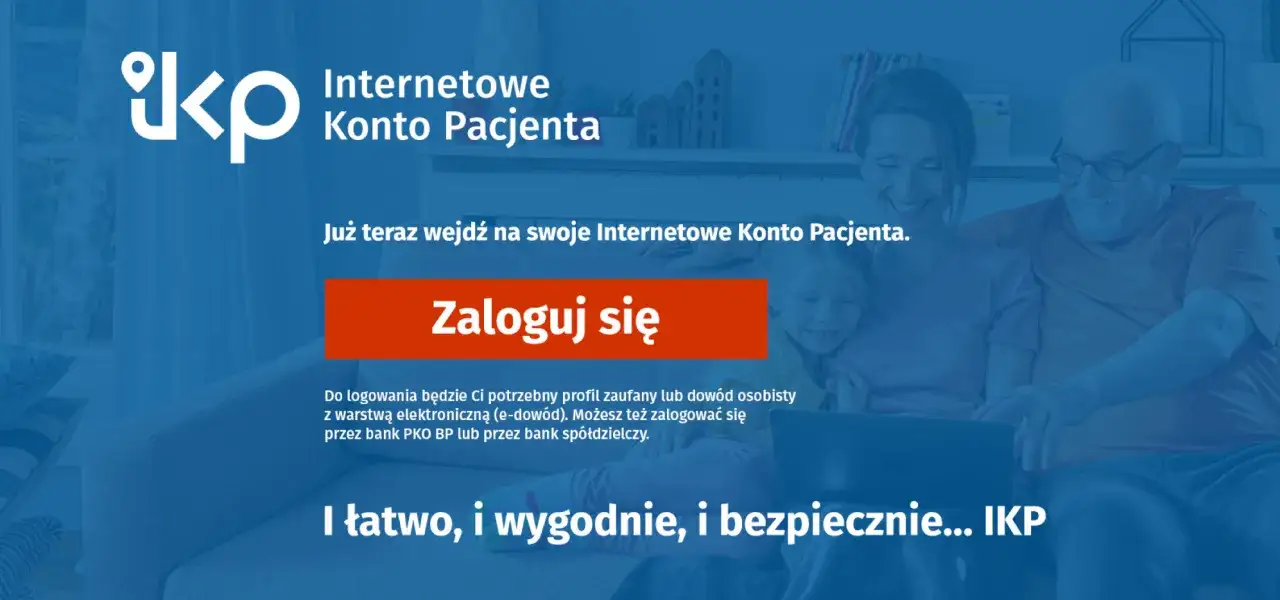 ikp Internetowe Konto Pacjenta

Już teraz wejdź na swoje Internetowe Konto Pacjenta.

Zaloguj się

Do logowania będzie Ci potrzebny profil zaufany lub dowód osobisty z warstwą elektroniczną (e-dowód). Możesz też zalogować się przez bank PKO BP lub przez bank spółdzielczy.

I łatwo, i wygodnie, i bezpiecznie... IKP